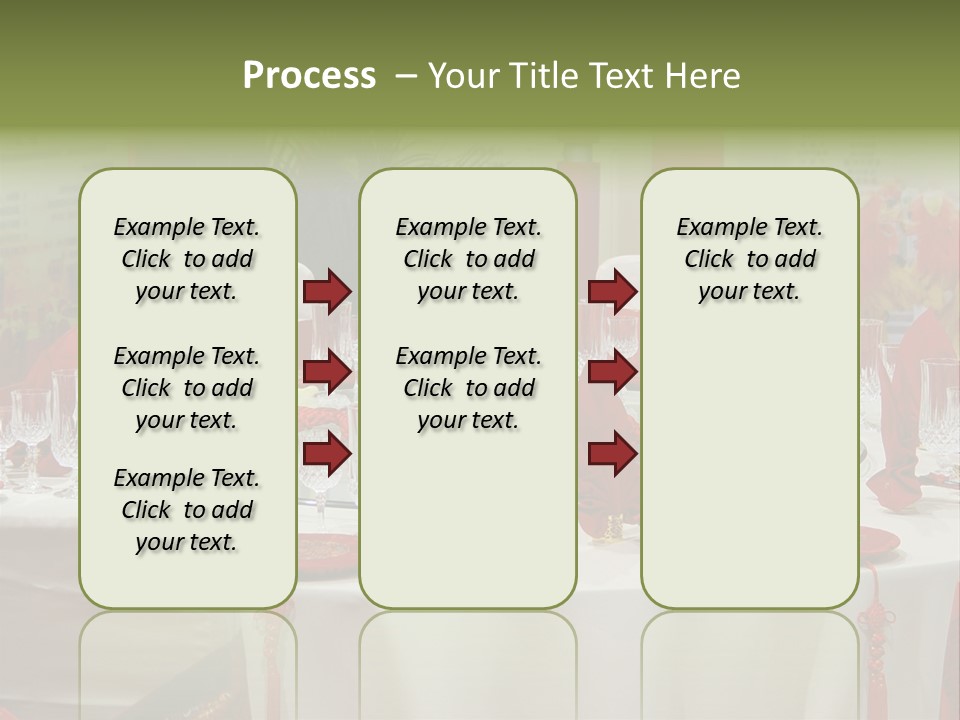 Process – Your Title Text Here

Example Text. Click to add your text.

Example Text. Click to add your text.

Example Text. Click to add your text.

Example Text. Click to add your text.

Example Text. Click to add your text.

Example Text. Click to add your text.